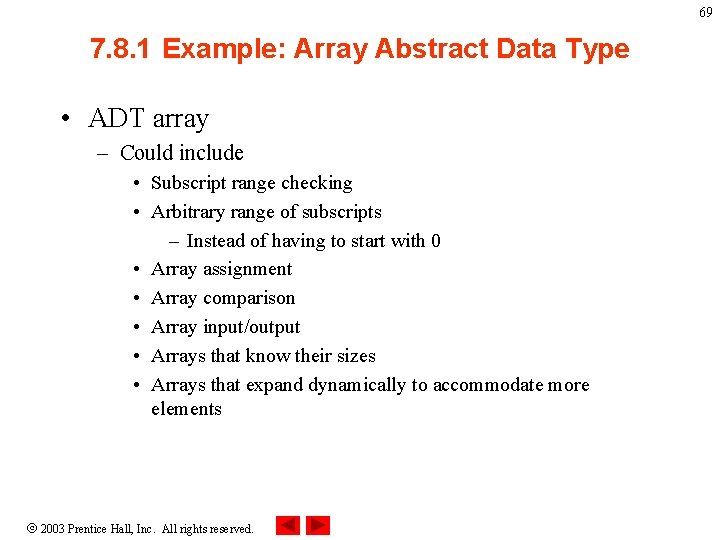 69

7.8.1 Example: Array Abstract Data Type

• ADT array
– Could include
• Subscript range checking
• Arbitrary range of subscripts
– Instead of having to start with 0
• Array assignment
• Array comparison
• Array input/output
• Arrays that know their sizes
• Arrays that expand dynamically to accommodate more elements

© 2003 Prentice Hall, Inc. All rights reserved.